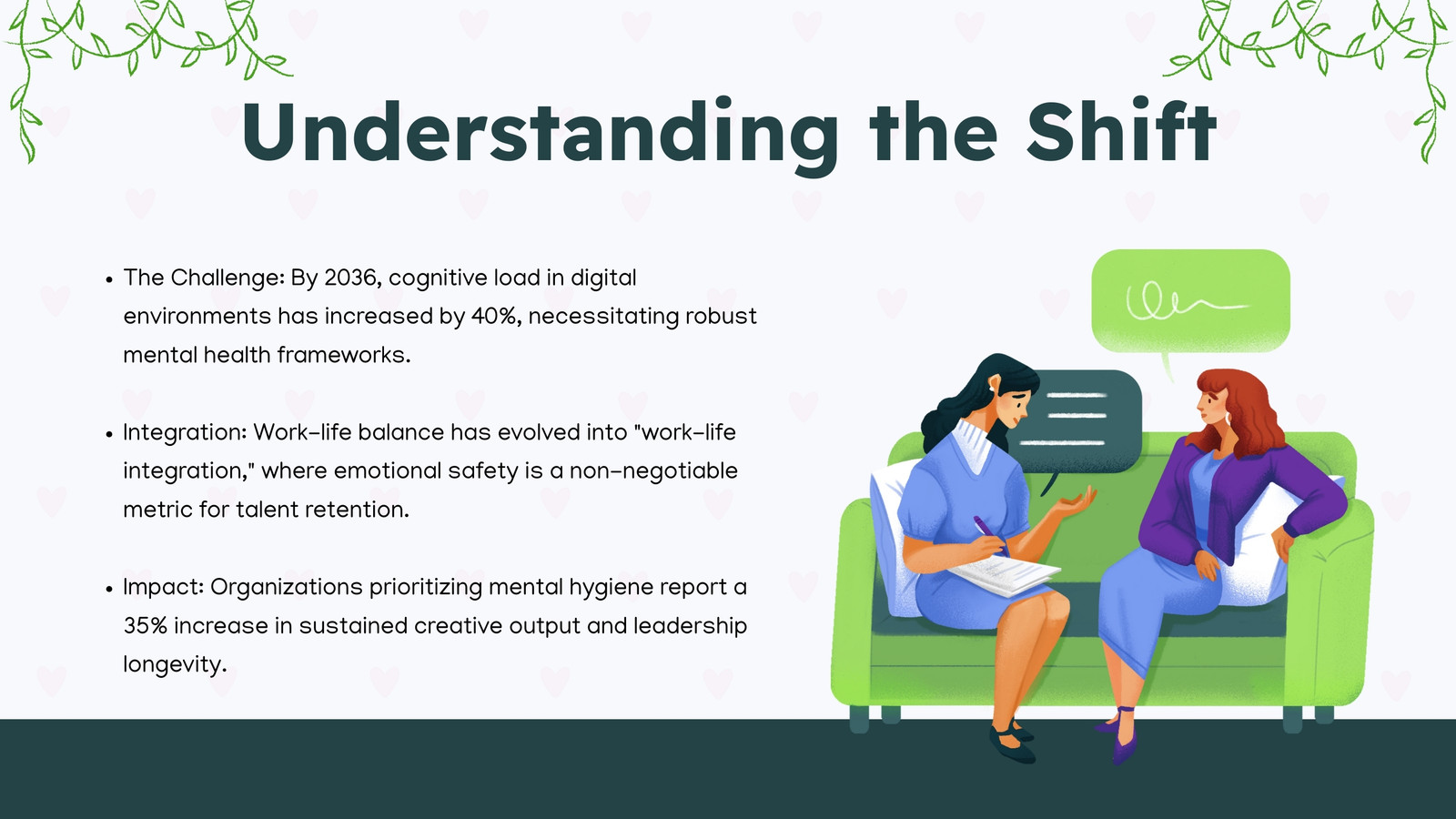 Understanding the Shift

• The Challenge: By 2036, cognitive load in digital environments has increased by 40%, necessitating robust mental health frameworks.

• Integration: Work-life balance has evolved into "work-life integration," where emotional safety is a non-negotiable metric for talent retention.

• Impact: Organizations prioritizing mental hygiene report a 35% increase in sustained creative output and leadership longevity.